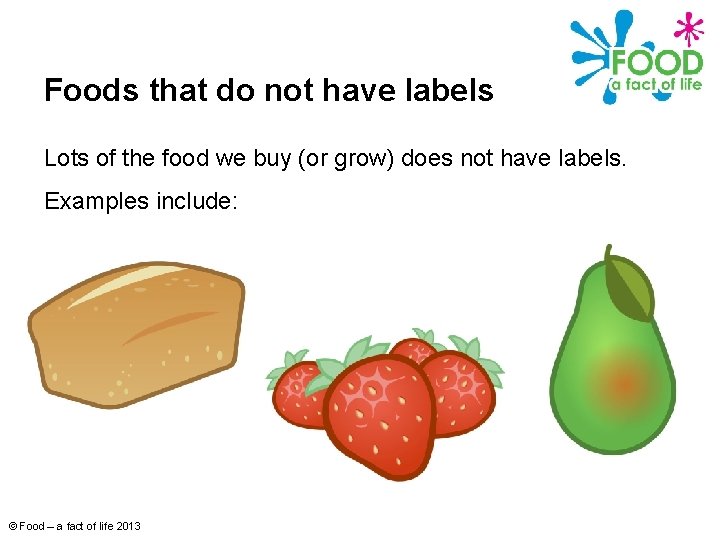 FOOD
a fact of life

Foods that do not have labels

Lots of the food we buy (or grow) does not have labels.

Examples include:

© Food – a fact of life 2013